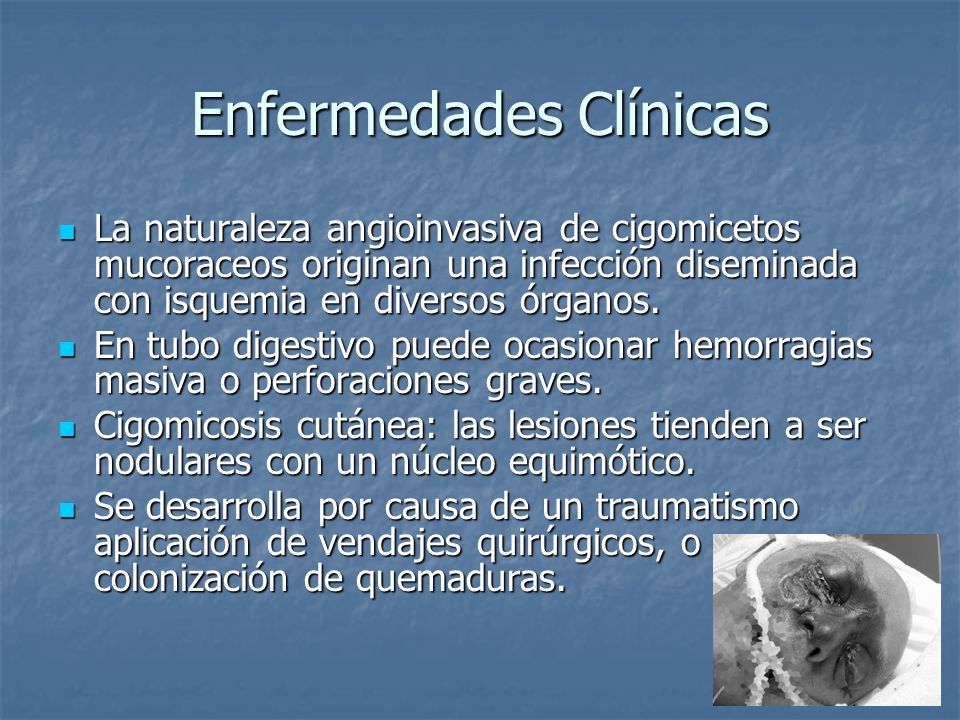 Enfermedades Clínicas

- La naturaleza angioinvasiva de cigomicetos mucoraceos originan una infección diseminada con isquemia en diversos órganos.
- En tubo digestivo puede ocasionar hemorragias masiva o perforaciones graves.
- Cigomicosis cutánea: las lesiones tienden a ser nodulares con un núcleo equimótico.
- Se desarrolla por causa de un traumatismo aplicación de vendajes quirúrgicos, o colonización de quemaduras.